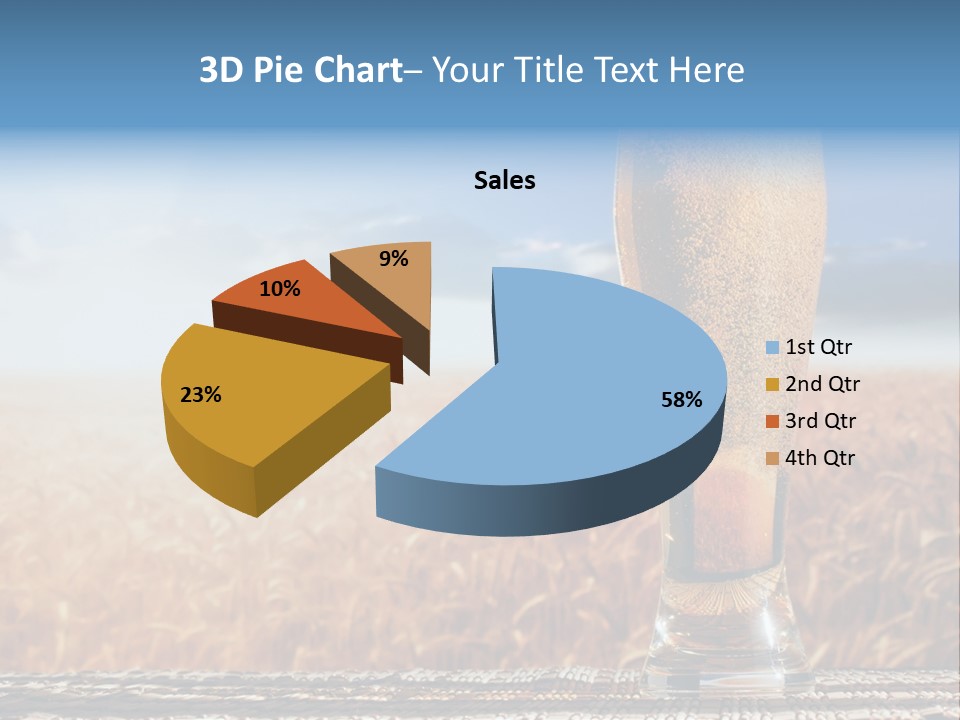 3D Pie Chart– Your Title Text Here

Sales

9%

10%

23%

58%

1st Qtr
2nd Qtr
3rd Qtr
4th Qtr